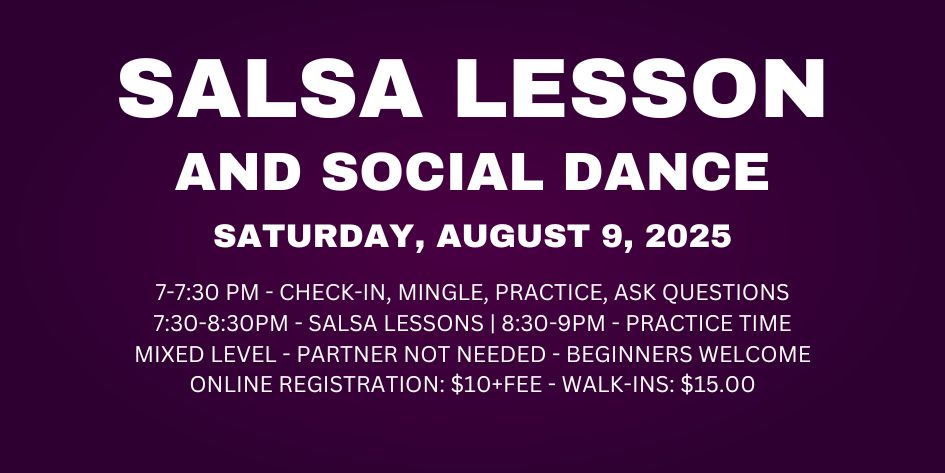 SALSA LESSON
AND SOCIAL DANCE
SATURDAY, AUGUST 9, 2025

7-7:30 PM - CHECK-IN, MINGLE, PRACTICE, ASK QUESTIONS
7:30-8:30PM - SALSA LESSONS | 8:30-9PM - PRACTICE TIME
MIXED LEVEL - PARTNER NOT NEEDED - BEGINNERS WELCOME
ONLINE REGISTRATION: \$10+FEE - WALK-INS: \$15.00